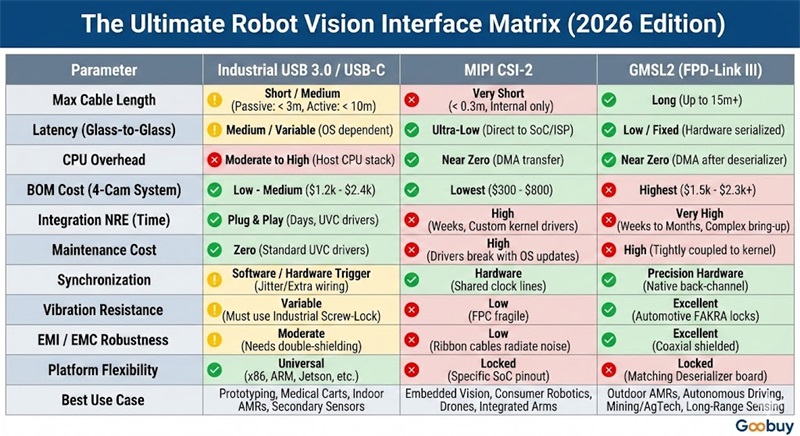 The Ultimate Robot Vision Interface Matrix (2026 Edition)

| Parameter | Industrial USB 3.0 / USB-C | MIPI CSI-2 | GMSL2 (FPD-Link III) |
|---|---|---|---|
| Max Cable Length | Short / Medium (Passive: < 3m, Active: < 10m) | Very Short (< 0.3m, Internal only) | Long (Up to 15m+) |
| Latency (Glass-to-Glass) | Medium / Variable (OS dependent) | Ultra-Low (Direct to SoC/ISP) | Low / Fixed (Hardware serialized) |
| CPU Overhead | Moderate to High (Host CPU stack) | Near Zero (DMA transfer) | Near Zero (DMA after deserializer) |
| BOM Cost (4-Cam System) | Low - Medium ($1.2k - $2.4k) | Lowest ($300 - $800) | Highest ($1.5k - $2.3k+) |
| Integration NRE (Time) | Plug & Play (Days, UVC drivers) | High (Weeks, Custom kernel drivers) | Very High (Weeks to Months, Complex bring-up) |
| Maintenance Cost | Zero (Standard UVC drivers) | High (Drivers break with OS updates) | High (Tightly coupled to kernel) |
| Synchronization | Software / Hardware Trigger (Jitter/Extra wiring) | Hardware (Shared clock lines) | Precision Hardware (Native back-channel) |
| Vibration Resistance | Variable (Must use Industrial Screw-Lock) | Low (FPC fragile) | Excellent (Automotive FAKRA locks) |
| EMI / EMC Robustness | Moderate (Needs double-shielding) | Low (Ribbon cables radiate noise) | Excellent (Coaxial shielded) |
| Platform Flexibility | Universal (x86, ARM, Jetson, etc.) | Locked (Specific SoC pinout) | Locked (Matching Deserializer board) |
| Best Use Case | Prototyping, Medical Carts, Indoor AMRs, Secondary Sensors | Embedded Vision, Consumer Robotics, Drones, Integrated Arms | Outdoor AMRs, Autonomous Driving, Mining/AgTech, Long-Range Sensing |

Goobuy